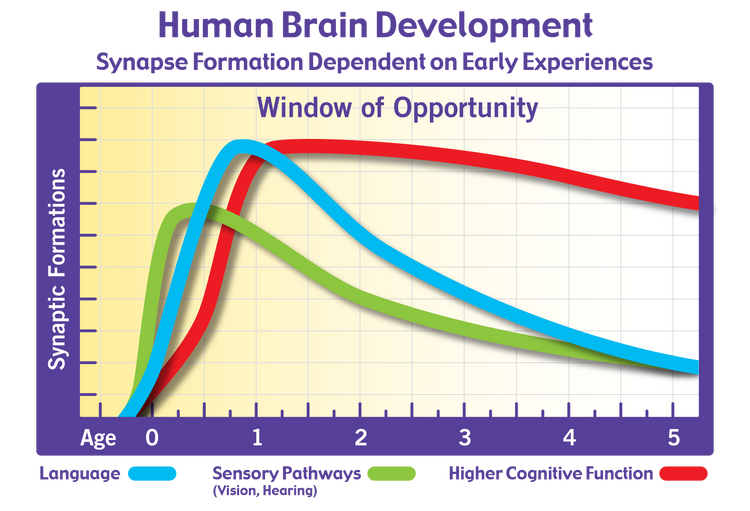 Human Brain Development
Synapse Formation Dependent on Early Experiences

Window of Opportunity

Synaptic Formations

Age 0 1 2 3 4 5

Language Sensory Pathways (Vision, Hearing) Higher Cognitive Function